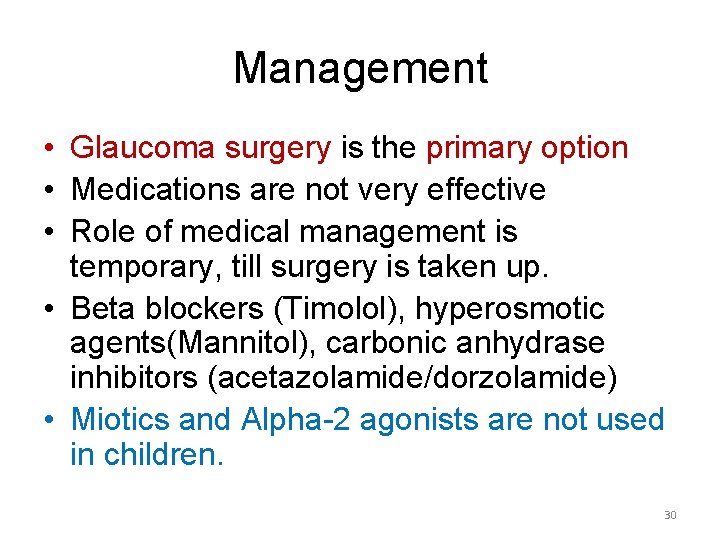 Management

• Glaucoma surgery is the primary option
• Medications are not very effective
• Role of medical management is temporary, till surgery is taken up.
• Beta blockers (Timolol), hyperosmotic agents(Mannitol), carbonic anhydrase inhibitors (acetazolamide/dorzolamide)
• Miotics and Alpha-2 agonists are not used in children.

30